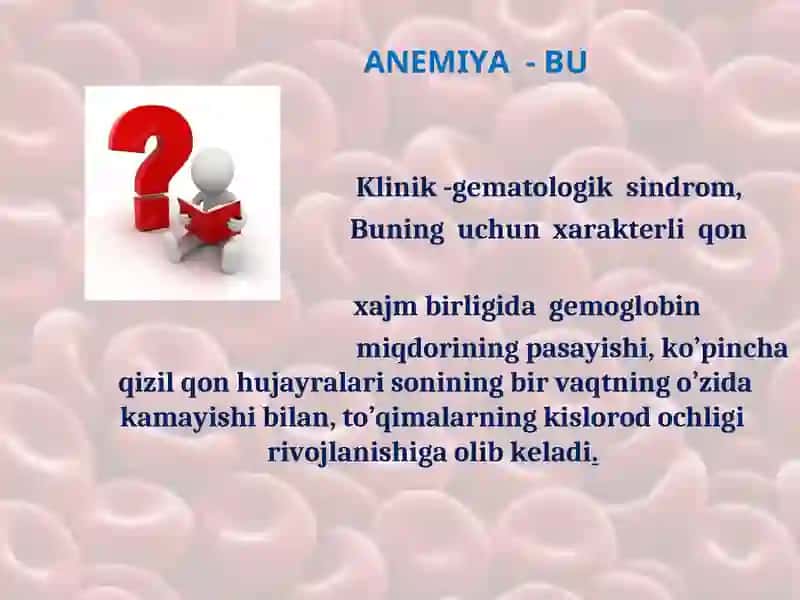 ANEMIYA - BU

Klinik -gematologik sindrom, Buning uchun xarakterli qon

xajm birligida gemoglobin miqdorining pasayishi, ko’pincha qizil qon hujayralari sonining bir vaqtning o’zida kamayishi bilan, to’qimalarning kislorod ochligi rivojlanishiga olib keladi.